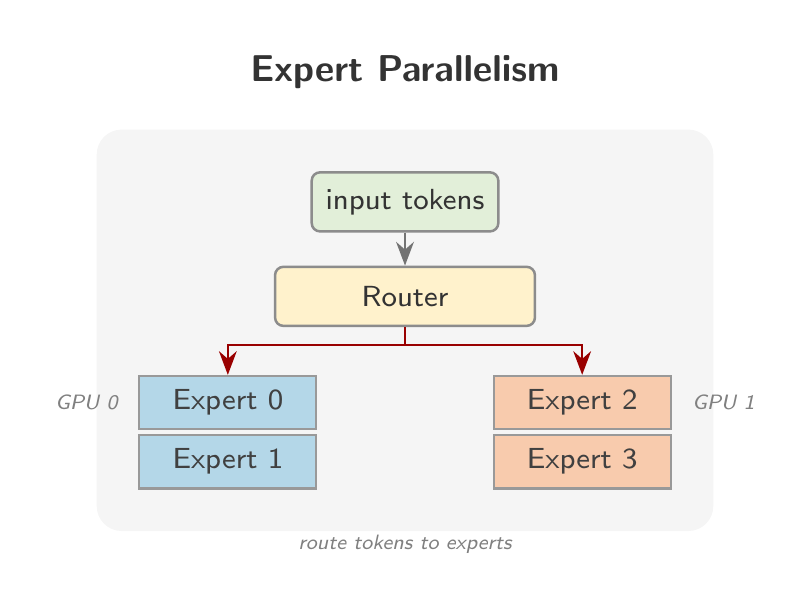 Expert Parallelism

input tokens

Router

GPU 0

Expert 0

Expert 1

Expert 2

Expert 3

GPU 1

route tokens to experts